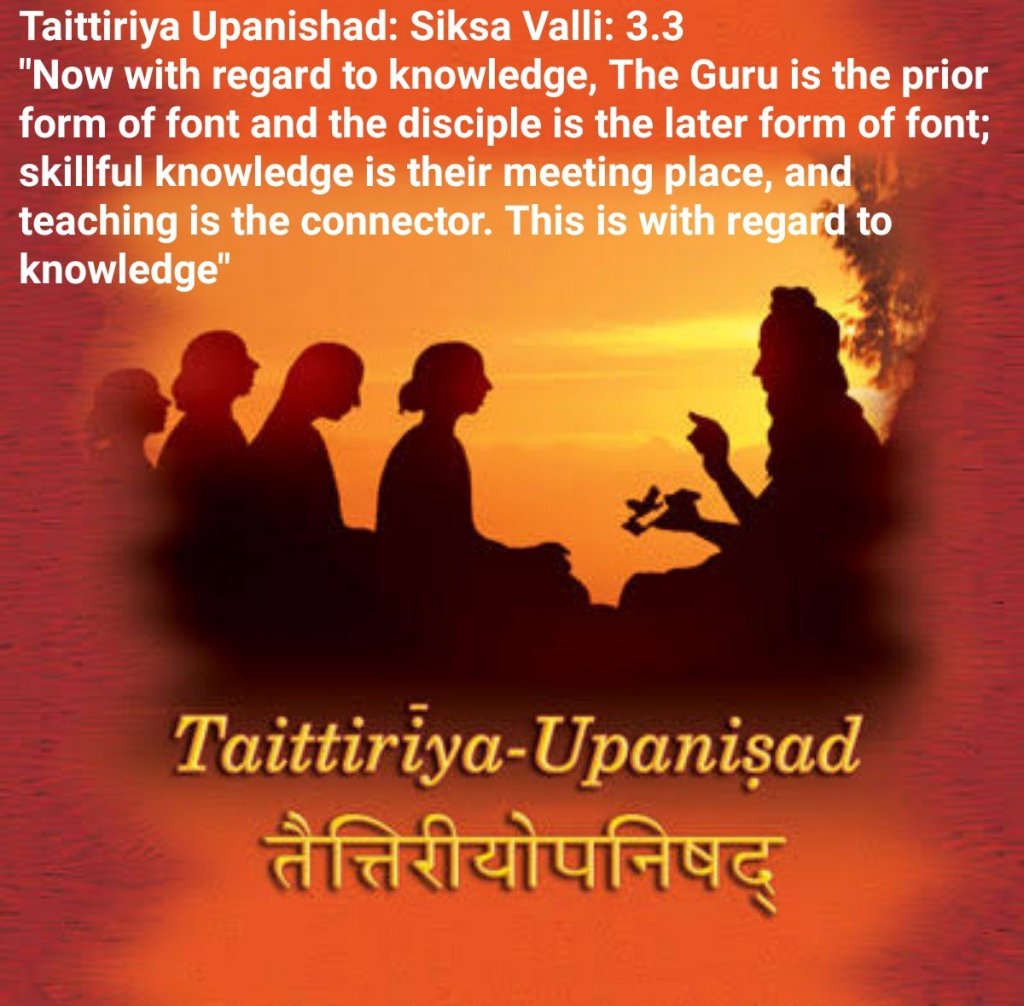 Taittiriya Upanishad: Siksa Valli: 3.3
"Now with regard to knowledge, The Guru is the prior form of font and the disciple is the later form of font; skillful knowledge is their meeting place, and teaching is the connector. This is with regard to knowledge"

Taittirīya-Upaniṣad
तैत्तिरीयोपनिषद्